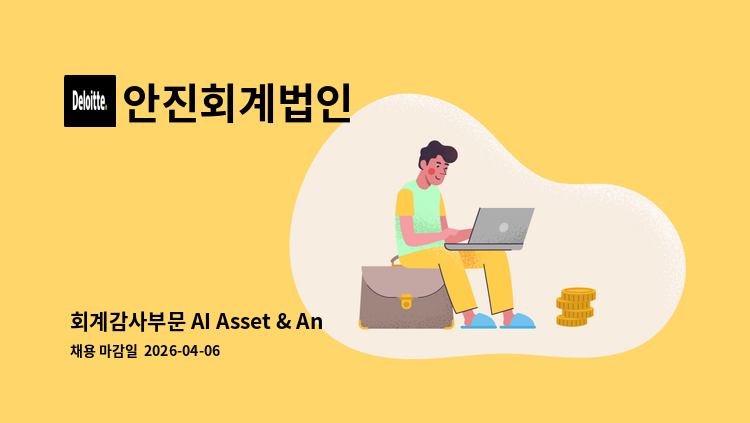 Deloitte.

안진회계법인

회계감사부문 AI Asset & An

채용 마감일 2026-04-06